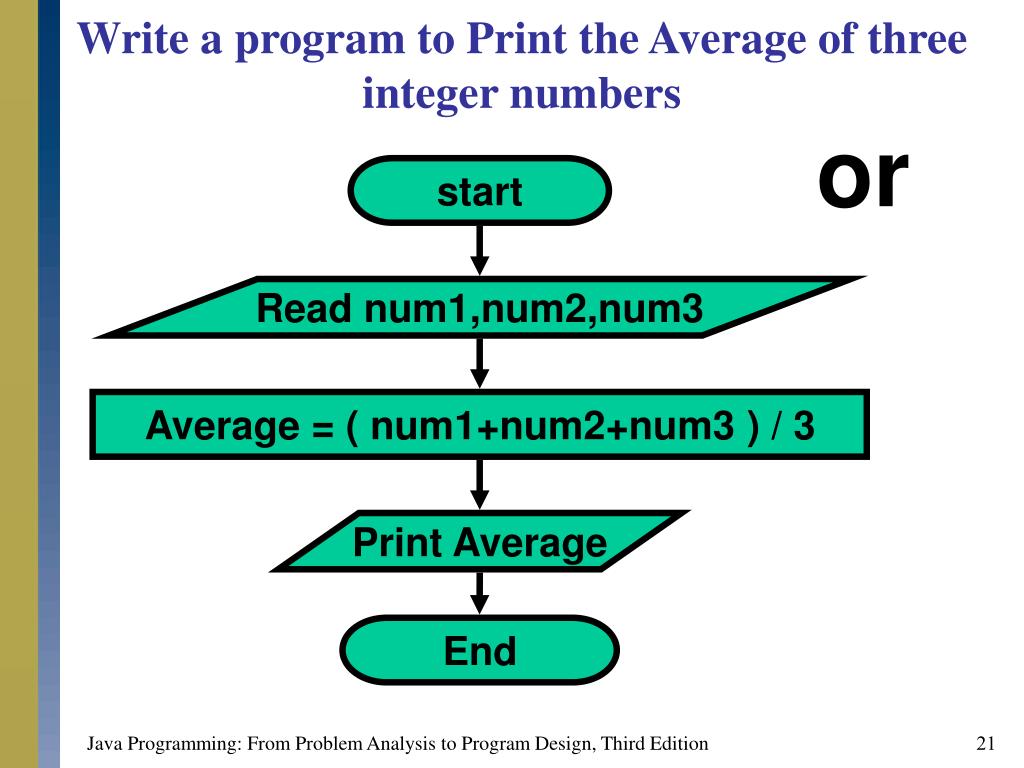 Write a program to Print the Average of three integer numbers

or

start

Read num1,num2,num3

Average = ( num1+num2+num3 ) / 3

Print Average

End

Java Programming: From Problem Analysis to Program Design, Third Edition

21